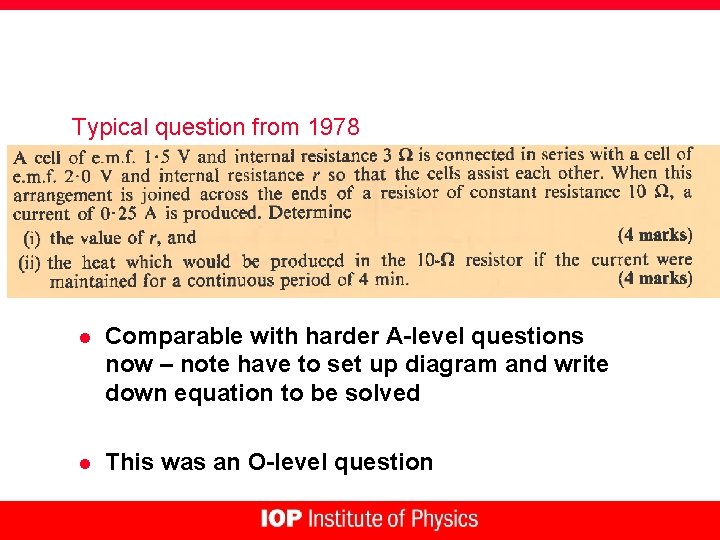 Typical question from 1978

A cell of e.m.f. 1·5 V and internal resistance 3 Ω is connected in series with a cell of e.m.f. 2·0 V and internal resistance $r$ so that the cells assist each other. When this arrangement is joined across the ends of a resistor of constant resistance 10 Ω, a current of 0·25 A is produced. Determine

(i) the value of $r$, and (4 marks)

(ii) the heat which would be produced in the 10-Ω resistor if the current were maintained for a continuous period of 4 min. (4 marks)

• Comparable with harder A-level questions now – note have to set up diagram and write down equation to be solved

• This was an O-level question

IOP Institute of Physics